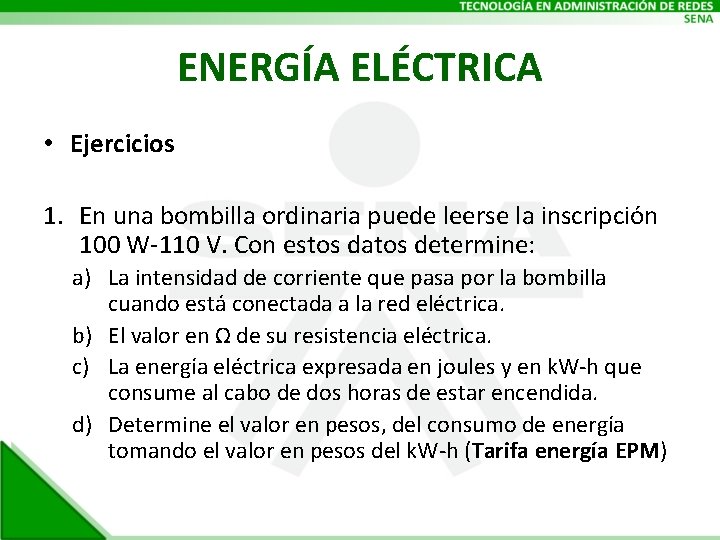 TECNOLOGÍA EN ADMINISTRACIÓN DE REDES
SENA

ENERGÍA ELÉCTRICA

• Ejercicios

1. En una bombilla ordinaria puede leerse la inscripción 100 W-110 V. Con estos datos determine:

a) La intensidad de corriente que pasa por la bombilla cuando está conectada a la red eléctrica.

b) El valor en Ω de su resistencia eléctrica.

c) La energía eléctrica expresada en joules y en kW-h que consume al cabo de dos horas de estar encendida.

d) Determine el valor en pesos, del consumo de energía tomando el valor en pesos del kW-h (Tarifa energía EPM)